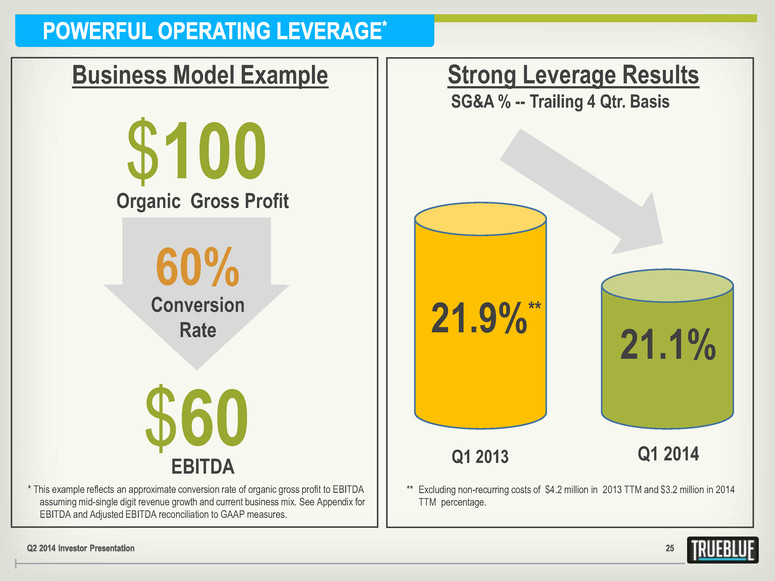 POWERFUL OPERATING LEVERAGE*

Business Model Example

$100

Organic Gross Profit

60%

Conversion Rate

$60

EBITDA

* This example reflects an approximate conversion rate of organic gross profit to EBITDA assuming mid-single digit revenue growth and current business mix. See Appendix for EBITDA and Adjusted EBITDA reconciliation to GAAP measures.

Strong Leverage Results

SG&A % -- Trailing 4 Qtr. Basis

21.9%**

21.1%

Q1 2013

Q1 2014

** Excluding non-recurring costs of $4.2 million in 2013 TTM and $3.2 million in 2014 TTM percentage.

Q2 2014 Investor Presentation

25

TRUEBLUE